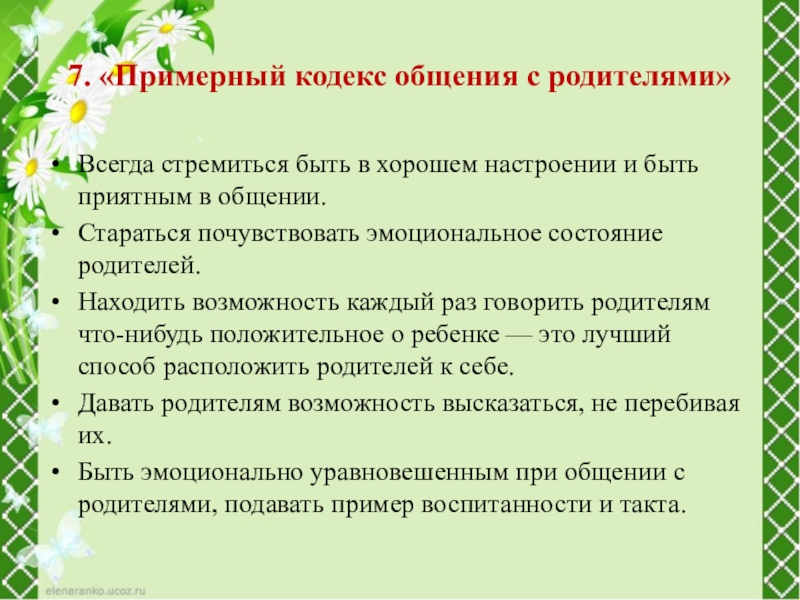 7. «Примерный кодекс общения с родителями»

• Всегда стремиться быть в хорошем настроении и быть приятным в общении.
• Стараться почувствовать эмоциональное состояние родителей.
• Находить возможность каждый раз говорить родителям что-нибудь положительное о ребенке — это лучший способ расположить родителей к себе.
• Давать родителям возможность высказаться, не перебивая их.
• Быть эмоционально уравновешенным при общении с родителями, подавать пример воспитанности и такта.

elenaranko.ucoz.ru